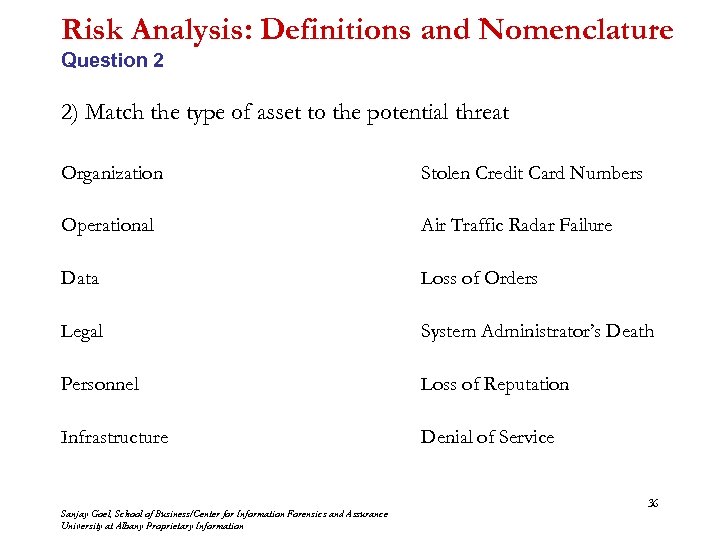 Risk Analysis: Definitions and Nomenclature
Question 2

2) Match the type of asset to the potential threat

Organization

Operational

Data

Legal

Personnel

Infrastructure

Stolen Credit Card Numbers

Air Traffic Radar Failure

Loss of Orders

System Administrator's Death

Loss of Reputation

Denial of Service

36

Sanjay Goel, School of Business/Center for Information Forensics and Assurance
University at Albany Proprietary Information